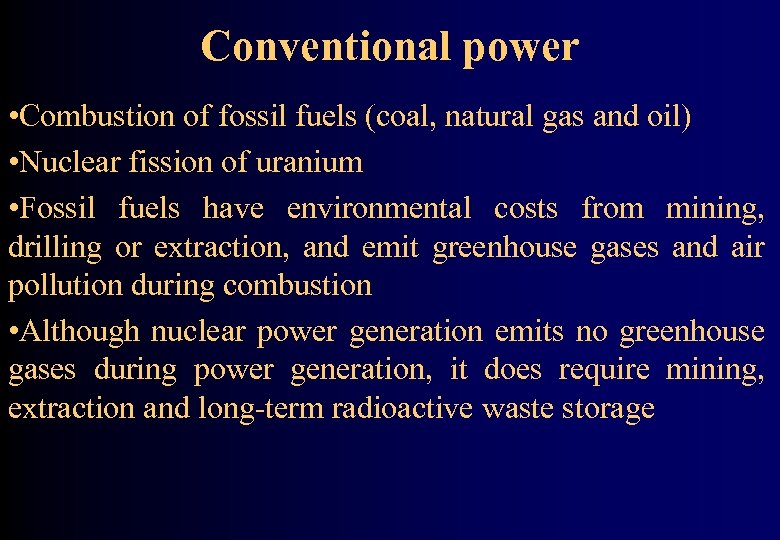 Conventional power

•Combustion of fossil fuels (coal, natural gas and oil)

•Nuclear fission of uranium

•Fossil fuels have environmental costs from mining, drilling or extraction, and emit greenhouse gases and air pollution during combustion

•Although nuclear power generation emits no greenhouse gases during power generation, it does require mining, extraction and long-term radioactive waste storage